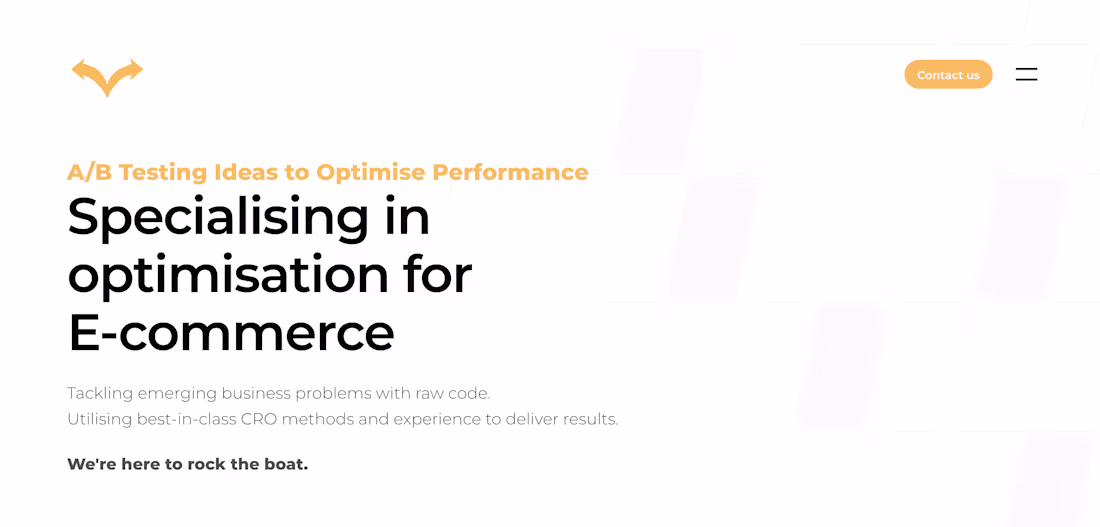 Contact us

A/B Testing Ideas to Optimise Performance

Specialising in optimisation for E-commerce

Tackling emerging business problems with raw code.
Utilising best-in-class CRO methods and experience to deliver results.

We're here to rock the boat.